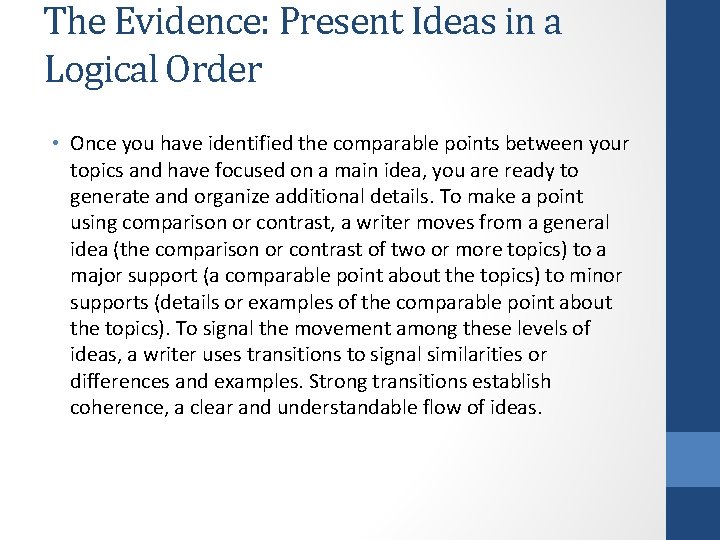 The Evidence: Present Ideas in a Logical Order

• Once you have identified the comparable points between your topics and have focused on a main idea, you are ready to generate and organize additional details. To make a point using comparison or contrast, a writer moves from a general idea (the comparison or contrast of two or more topics) to a major support (a comparable point about the topics) to minor supports (details or examples of the comparable point about the topics). To signal the movement among these levels of ideas, a writer uses transitions to signal similarities or differences and examples. Strong transitions establish coherence, a clear and understandable flow of ideas.